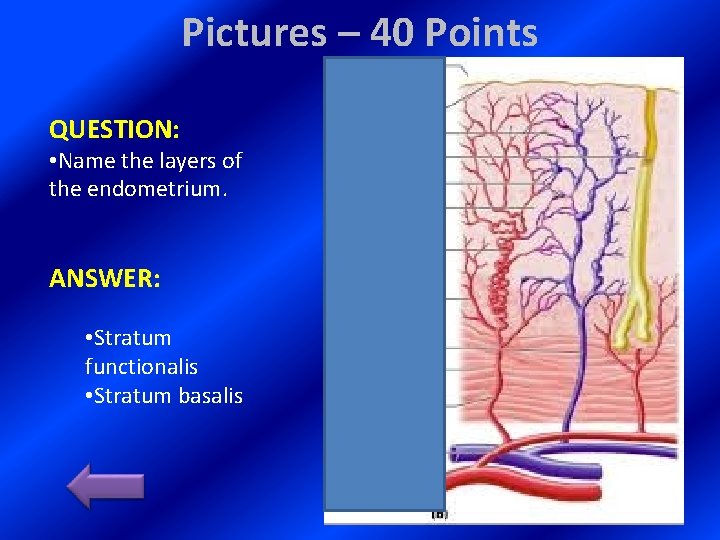 Pictures – 40 Points

QUESTION:
•Name the layers of the endometrium.

ANSWER:
•Stratum functionalis
•Stratum basalis

(a)